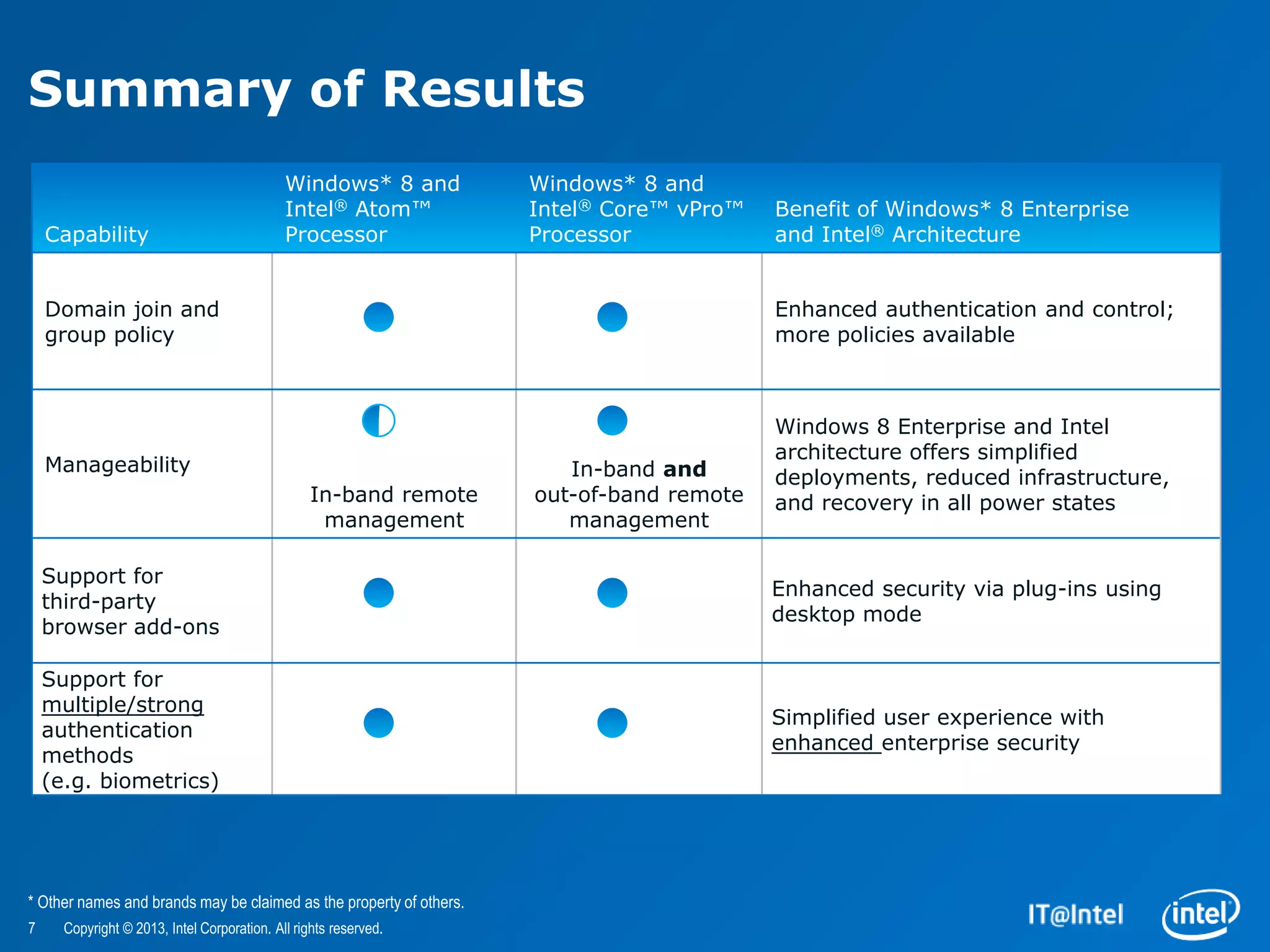 Summary of Results

| Capability | Windows* 8 and Intel® Atom™ Processor | Windows* 8 and Intel® Core™ vPro™ Processor | Benefit of Windows* 8 Enterprise and Intel® Architecture |
|---|---|---|---|
| Domain join and group policy | | | Enhanced authentication and control; more policies available |
| Manageability | In-band remote management | In-band **and** out-of-band remote management | Windows 8 Enterprise and Intel architecture offers simplified deployments, reduced infrastructure, and recovery in all power states |
| Support for third-party browser add-ons | | | Enhanced security via plug-ins using desktop mode |
| Support for multiple/strong authentication methods (e.g. biometrics) | | | Simplified user experience with enhanced enterprise security |

* Other names and brands may be claimed as the property of others.

7 Copyright © 2013, Intel Corporation. All rights reserved.

IT@Intel

intel